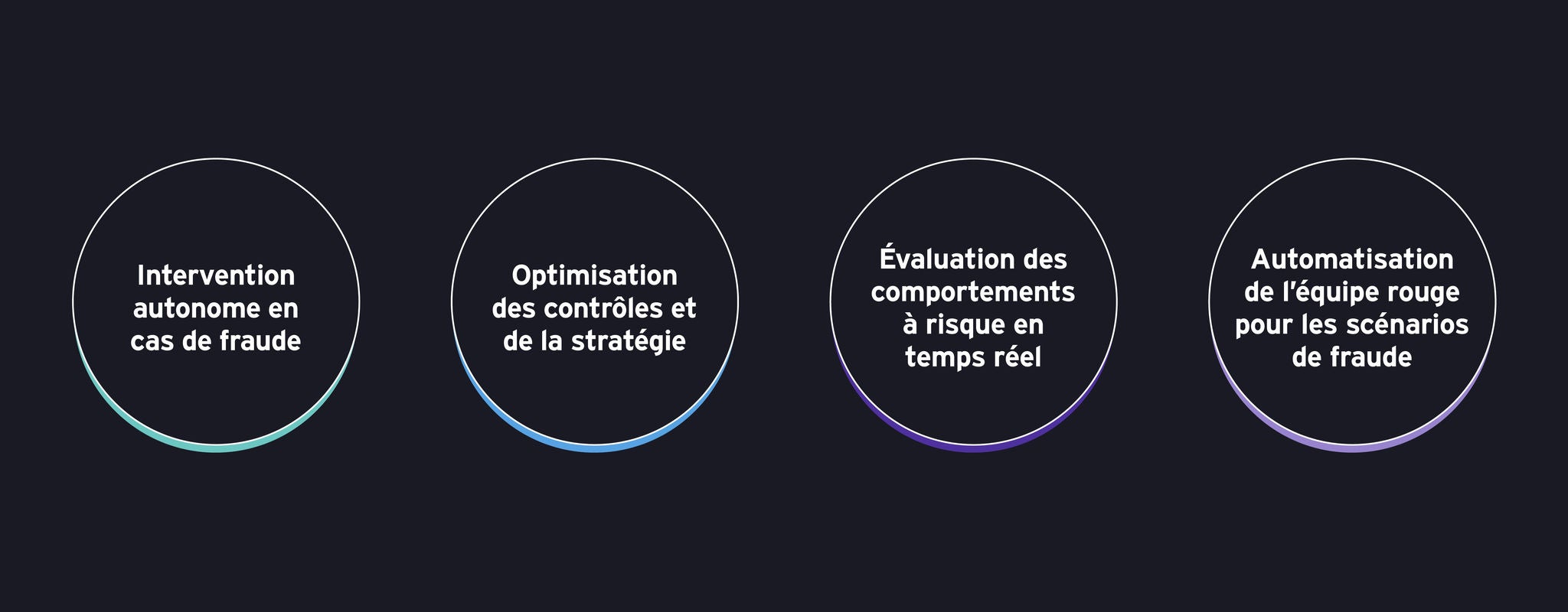 Intervention autonome en cas de fraude

Optimisation des contrôles et de la stratégie

Évaluation des comportements à risque en temps réel

Automatisation de l'équipe rouge pour les scénarios de fraude